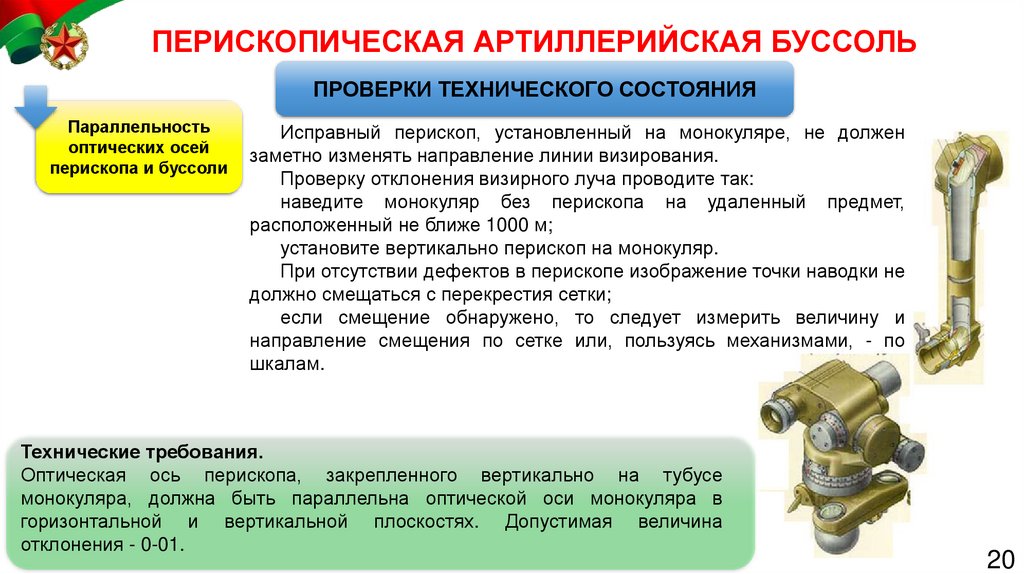 ПЕРИСКОПИЧЕСКАЯ АРТИЛЛЕРИЙСКАЯ БУССОЛЬ

ПРОВЕРКИ ТЕХНИЧЕСКОГО СОСТОЯНИЯ

Параллельность оптических осей перископа и буссоли

Исправный перископ, установленный на монокуляре, не должен заметно изменять направление линии визирования.

Проверку отклонения визирного луча проводите так:

наведите монокуляр без перископа на удаленный предмет, расположенный не ближе 1000 м;

установите вертикально перископ на монокуляр.

При отсутствии дефектов в перископе изображение точки наводки не должно смещаться с перекрестия сетки;

если смещение обнаружено, то следует измерить величину и направление смещения по сетке или, пользуясь механизмами, - по шкалам.

Технические требования.

Оптическая ось перископа, закрепленного вертикально на тубусе монокуляра, должна быть параллельна оптической оси монокуляра в горизонтальной и вертикальной плоскостях. Допустимая величина отклонения - 0-01.

20